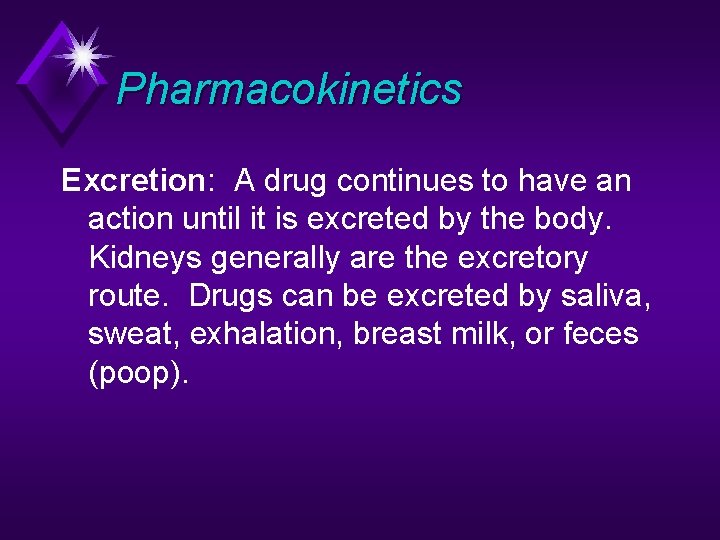 Pharmacokinetics

Excretion: A drug continues to have an action until it is excreted by the body. Kidneys generally are the excretory route. Drugs can be excreted by saliva, sweat, exhalation, breast milk, or feces (poop).